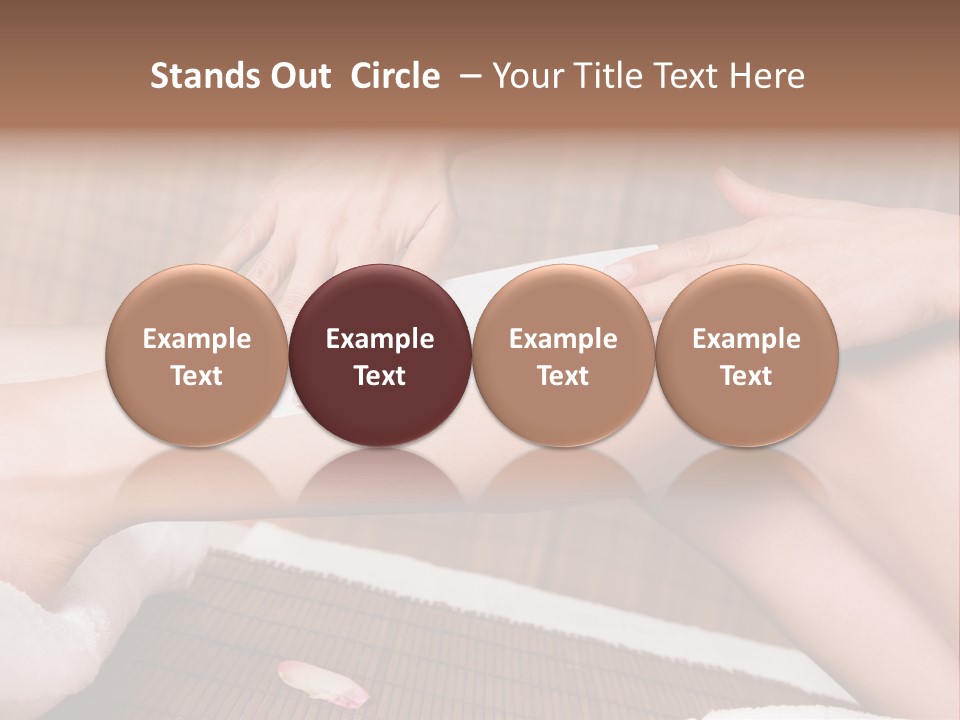 Stands Out Circle – Your Title Text Here

Example Text

Example Text

Example Text

Example Text